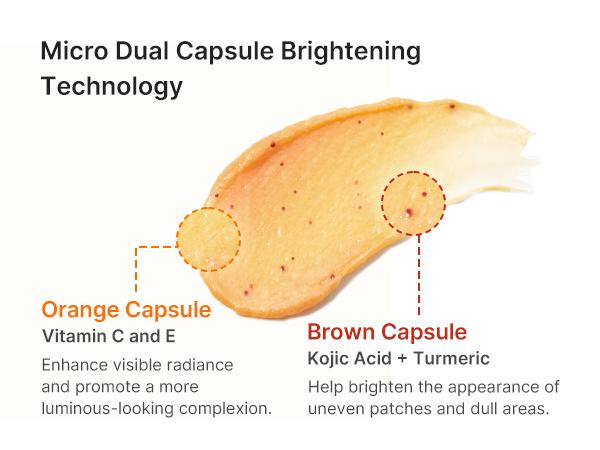 Micro Dual Capsule Brightening Technology

Orange Capsule
Vitamin C and E
Enhance visible radiance and promote a more luminous-looking complexion.

Brown Capsule
Kojic Acid + Turmeric
Help brighten the appearance of uneven patches and dull areas.